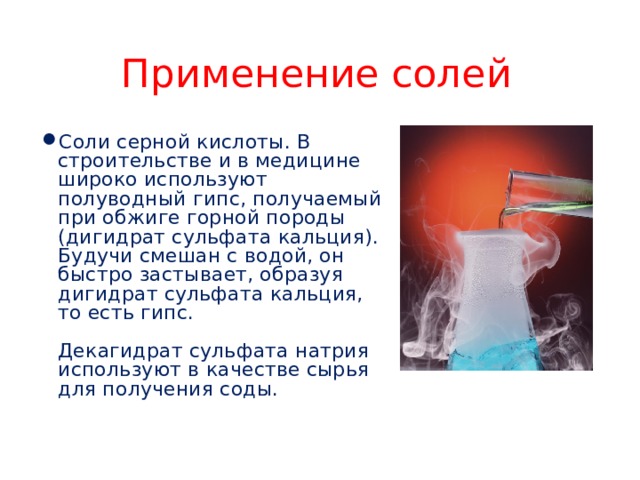 Применение солей

• Соли серной кислоты. В строительстве и в медицине широко используют полуводный гипс, получаемый при обжиге горной породы (дигидрат сульфата кальция). Будучи смешан с водой, он быстро застывает, образуя дигидрат сульфата кальция, то есть гипс.

Декагидрат сульфата натрия используют в качестве сырья для получения соды.